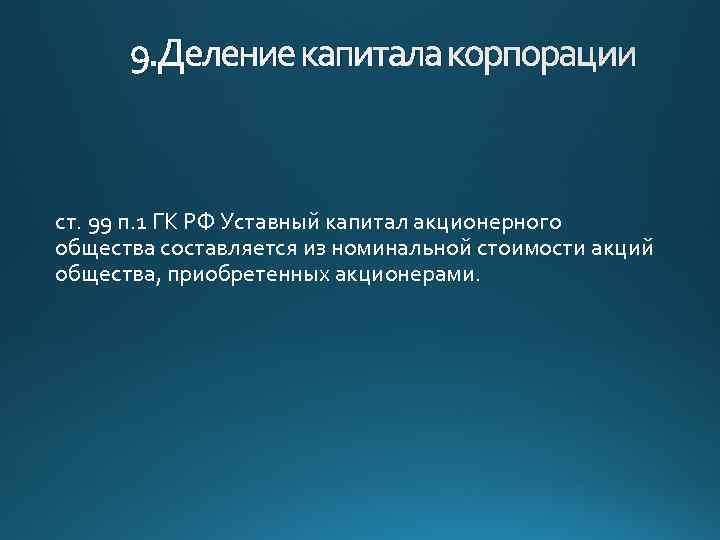 9.Деление капитала корпорации

ст. 99 п.1 ГК РФ Уставный капитал акционерного общества составляется из номинальной стоимости акций общества, приобретенных акционерами.